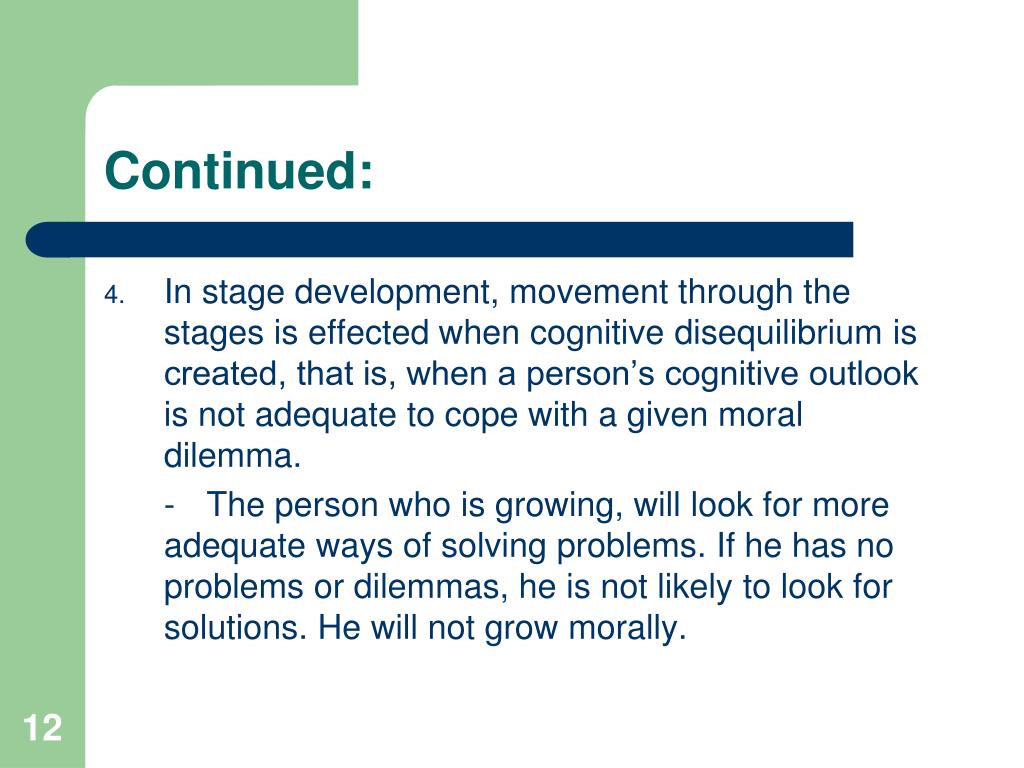 Continued:

4. In stage development, movement through the stages is effected when cognitive disequilibrium is created, that is, when a person’s cognitive outlook is not adequate to cope with a given moral dilemma.

- The person who is growing, will look for more adequate ways of solving problems. If he has no problems or dilemmas, he is not likely to look for solutions. He will not grow morally.

12